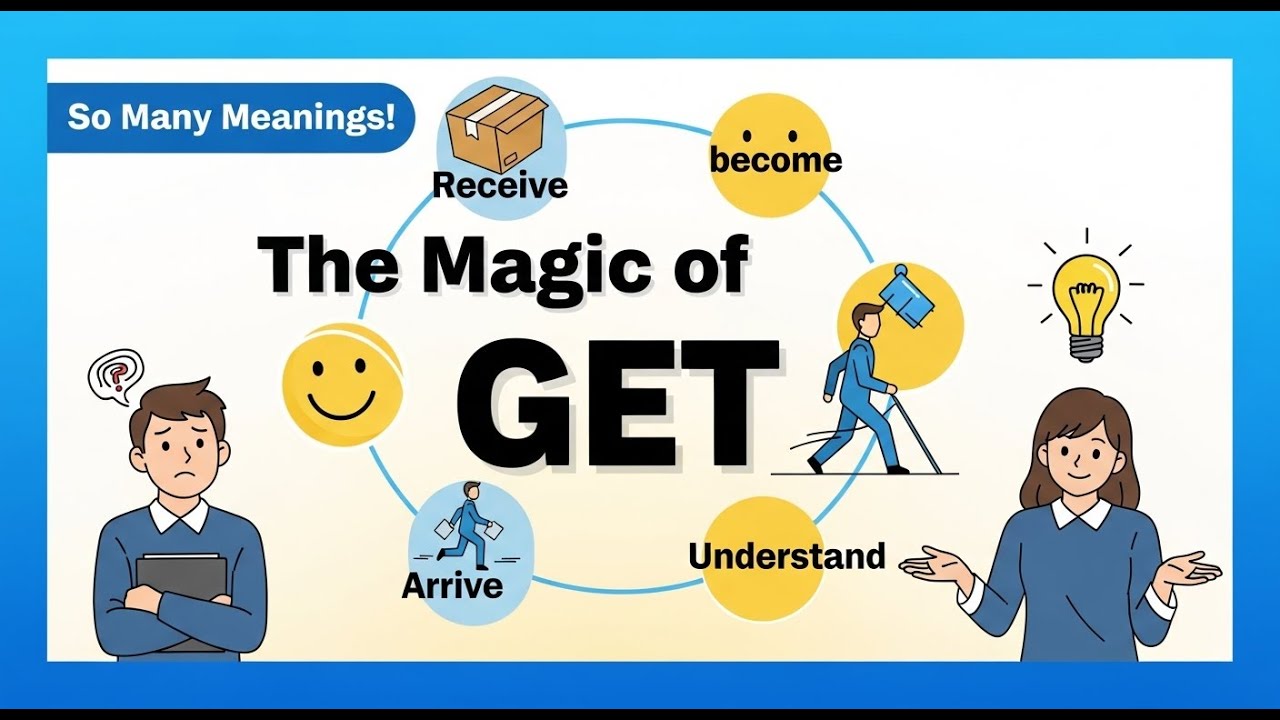 So Many Meanings!

Receive

become

The Magic of

GET

Arrive

Understand